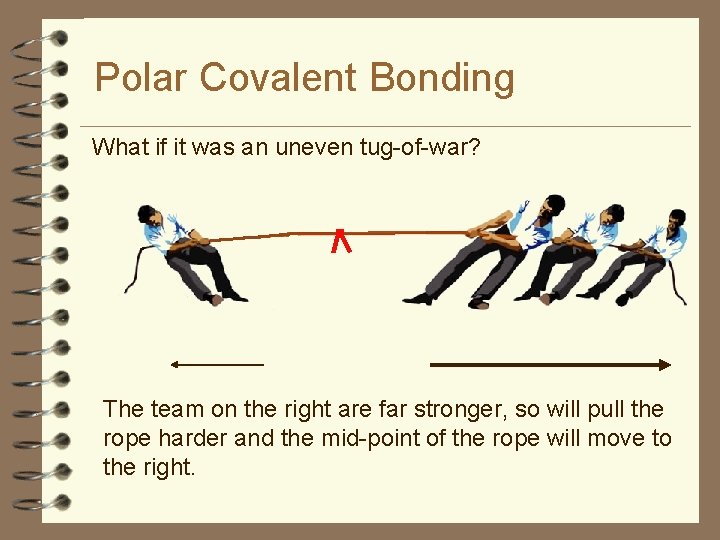 Polar Covalent Bonding

What if it was an uneven tug-of-war?

The team on the right are far stronger, so will pull the rope harder and the mid-point of the rope will move to the right.